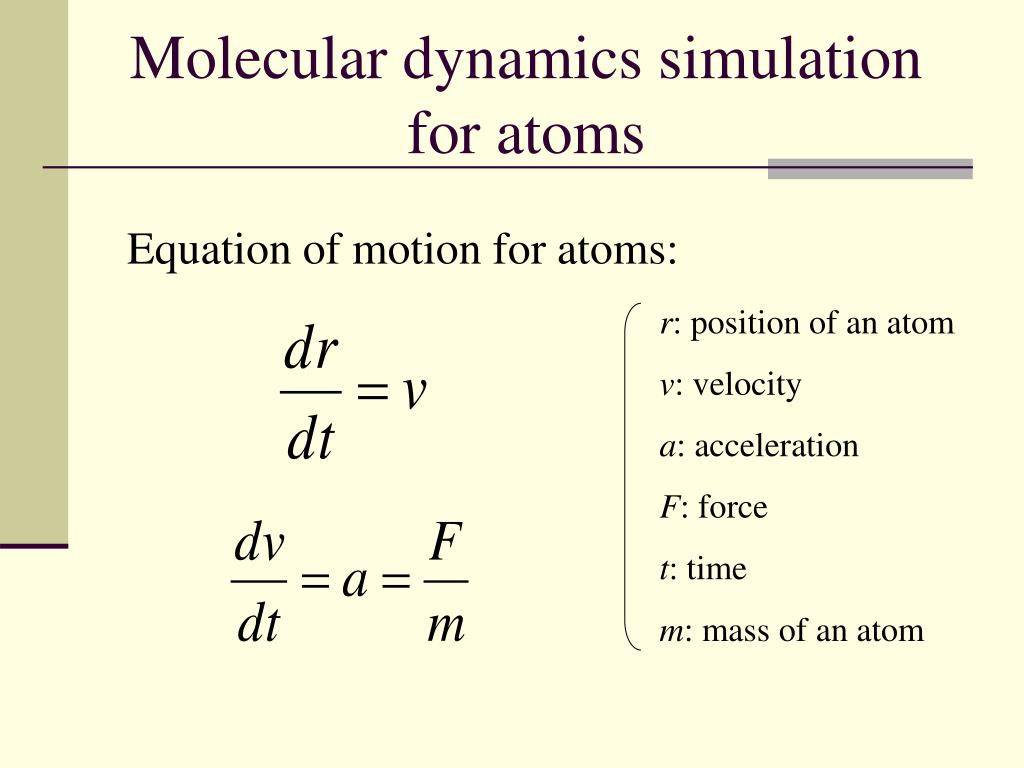 Molecular dynamics simulation for atoms

Equation of motion for atoms:

$\frac{dr}{dt} = v$

$\frac{dv}{dt} = a = \frac{F}{m}$

$r$: position of an atom
$v$: velocity
$a$: acceleration
$F$: force
$t$: time
$m$: mass of an atom